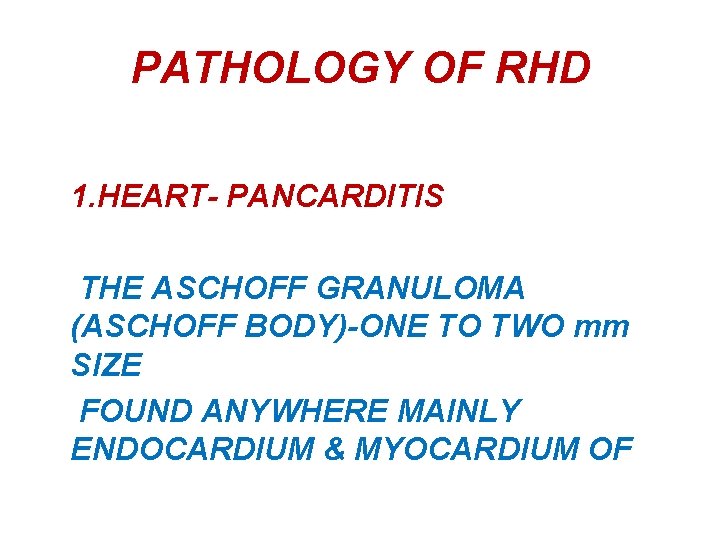 PATHOLOGY OF RHD

1.HEART- PANCARDITIS

THE ASCHOFF GRANULOMA (ASCHOFF BODY)-ONE TO TWO mm SIZE

FOUND ANYWHERE MAINLY ENDOCARDIUM & MYOCARDIUM OF